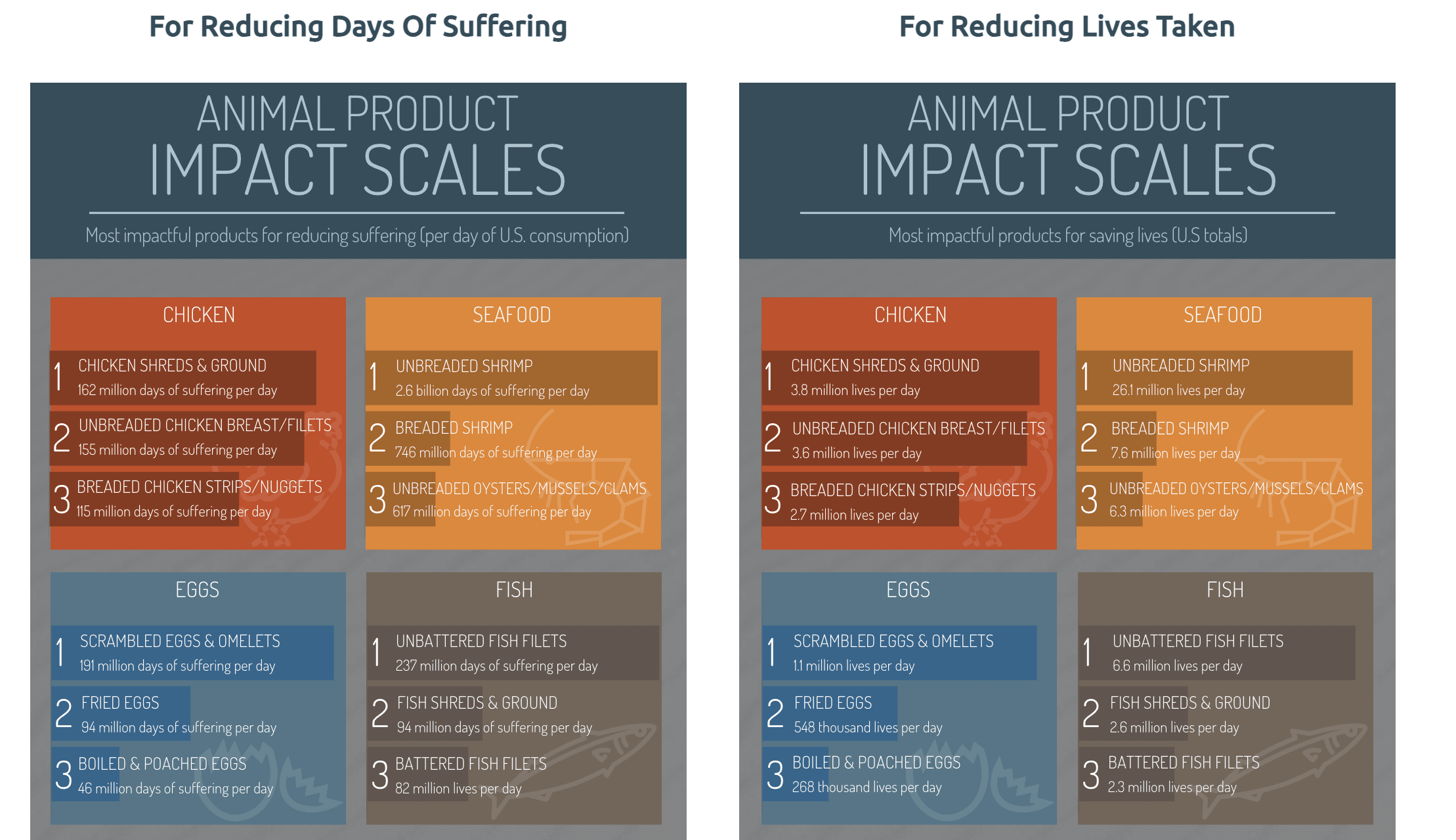 For Reducing Days Of Suffering

ANIMAL PRODUCT
IMPACT SCALES

Most impactful products for reducing suffering (per day of U.S. consumption)

CHICKEN

1 CHICKEN SHREDS & GROUND
162 million days of suffering per day

2 UNBREADED CHICKEN BREAST/FILETS
155 million days of suffering per day

3 BREADED CHICKEN STRIPS/NUGGETS
115 million days of suffering per day

SEAFOOD

1 UNBREADED SHRIMP
2.6 billion days of suffering per day

2 BREADED SHRIMP
746 million days of suffering per day

3 UNBREADED OYSTERS/MUSSELS/CLAMS
617 million days of suffering per day

EGGS

1 SCRAMBLED EGGS & OMELETS
191 million days of suffering per day

2 FRIED EGGS
94 million days of suffering per day

3 BOILED & POACHED EGGS
46 million days of suffering per day

FISH

1 UNBATTERED FISH FILETS
237 million days of suffering per day

2 FISH SHREDS & GROUND
94 million days of suffering per day

3 BATTERED FISH FILETS
82 million lives per day

For Reducing Lives Taken

ANIMAL PRODUCT
IMPACT SCALES

Most impactful products for saving lives (U.S totals)

CHICKEN

1 CHICKEN SHREDS & GROUND
3.8 million lives per day

2 UNBREADED CHICKEN BREAST/FILETS
3.6 million lives per day

3 BREADED CHICKEN STRIPS/NUGGETS
2.7 million lives per day

SEAFOOD

1 UNBREADED SHRIMP
26.1 million lives per day

2 BREADED SHRIMP
7.6 million lives per day

3 UNBREADED OYSTERS/MUSSELS/CLAMS
6.3 million lives per day

EGGS

1 SCRAMBLED EGGS & OMELETS
1.1 million lives per day

2 FRIED EGGS
548 thousand lives per day

3 BOILED & POACHED EGGS
268 thousand lives per day

FISH

1 UNBATTERED FISH FILETS
6.6 million lives per day

2 FISH SHREDS & GROUND
2.6 million lives per day

3 BATTERED FISH FILETS
2.3 million lives per day